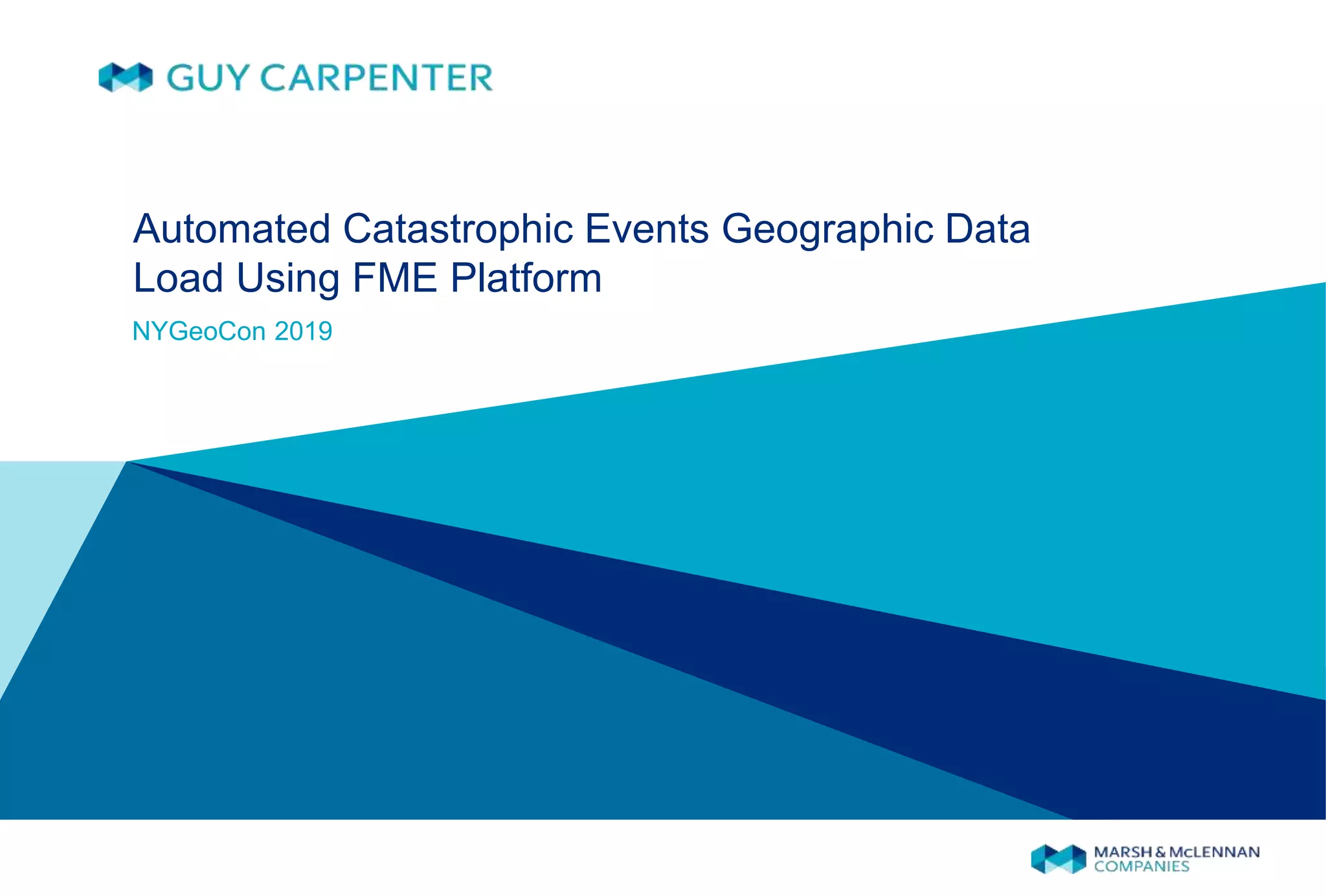 GUY CARPENTER

Automated Catastrophic Events Geographic Data Load Using FME Platform

NYGeoCon 2019

MARSH & McLENNAN COMPANIES